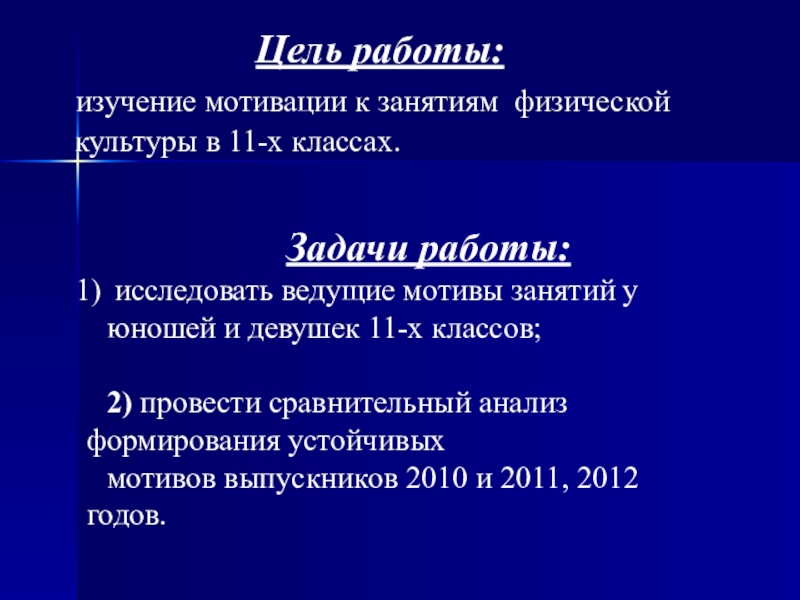 Цель работы:

изучение мотивации к занятиям физической культуры в 11-х классах.

Задачи работы:

1) исследовать ведущие мотивы занятий у юношей и девушек 11-х классов;

2) провести сравнительный анализ формирования устойчивых мотивов выпускников 2010 и 2011, 2012 годов.